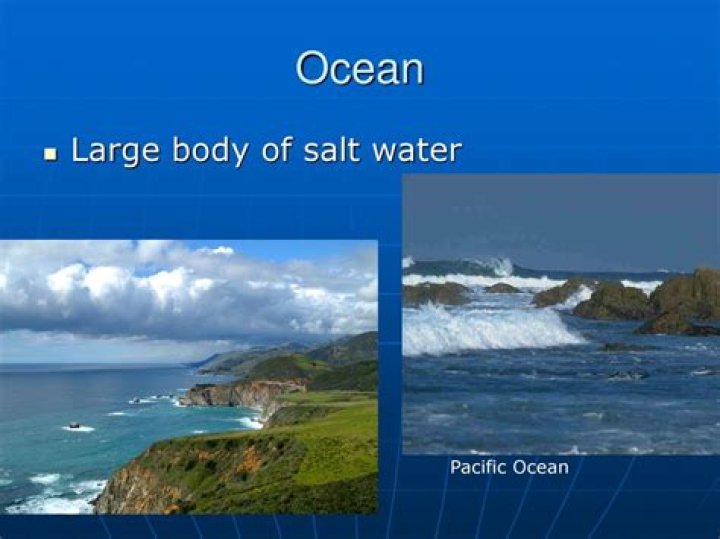 Ocean

Large body of salt water

Pacific Ocean